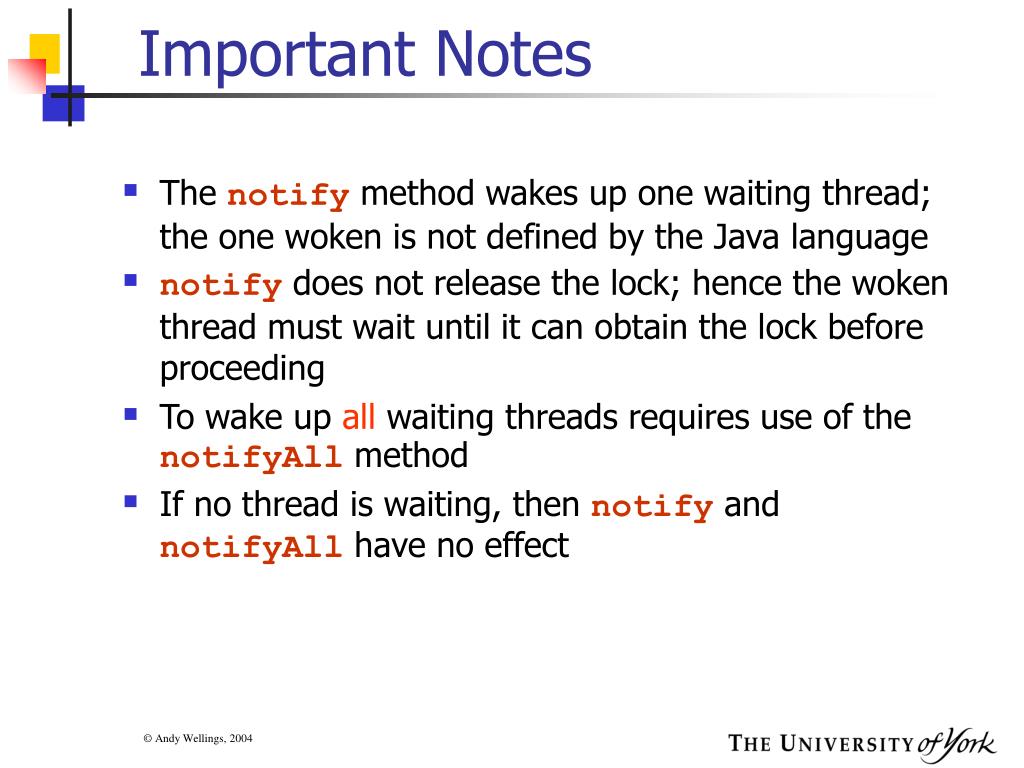 Important Notes

- The notify method wakes up one waiting thread; the one woken is not defined by the Java language
- notify does not release the lock; hence the woken thread must wait until it can obtain the lock before proceeding
- To wake up all waiting threads requires use of the notifyAll method
- If no thread is waiting, then notify and notifyAll have no effect

© Andy Wellings, 2004

THE UNIVERSITY of York